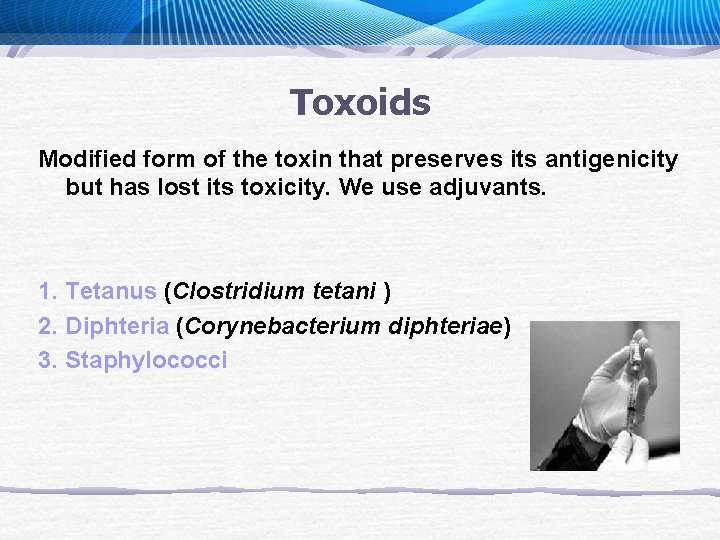 Toxoids

Modified form of the toxin that preserves its antigenicity but has lost its toxicity. We use adjuvants.

1. Tetanus (Clostridium tetani )
2. Diphteria (Corynebacterium diphteriae)
3. Staphylococci